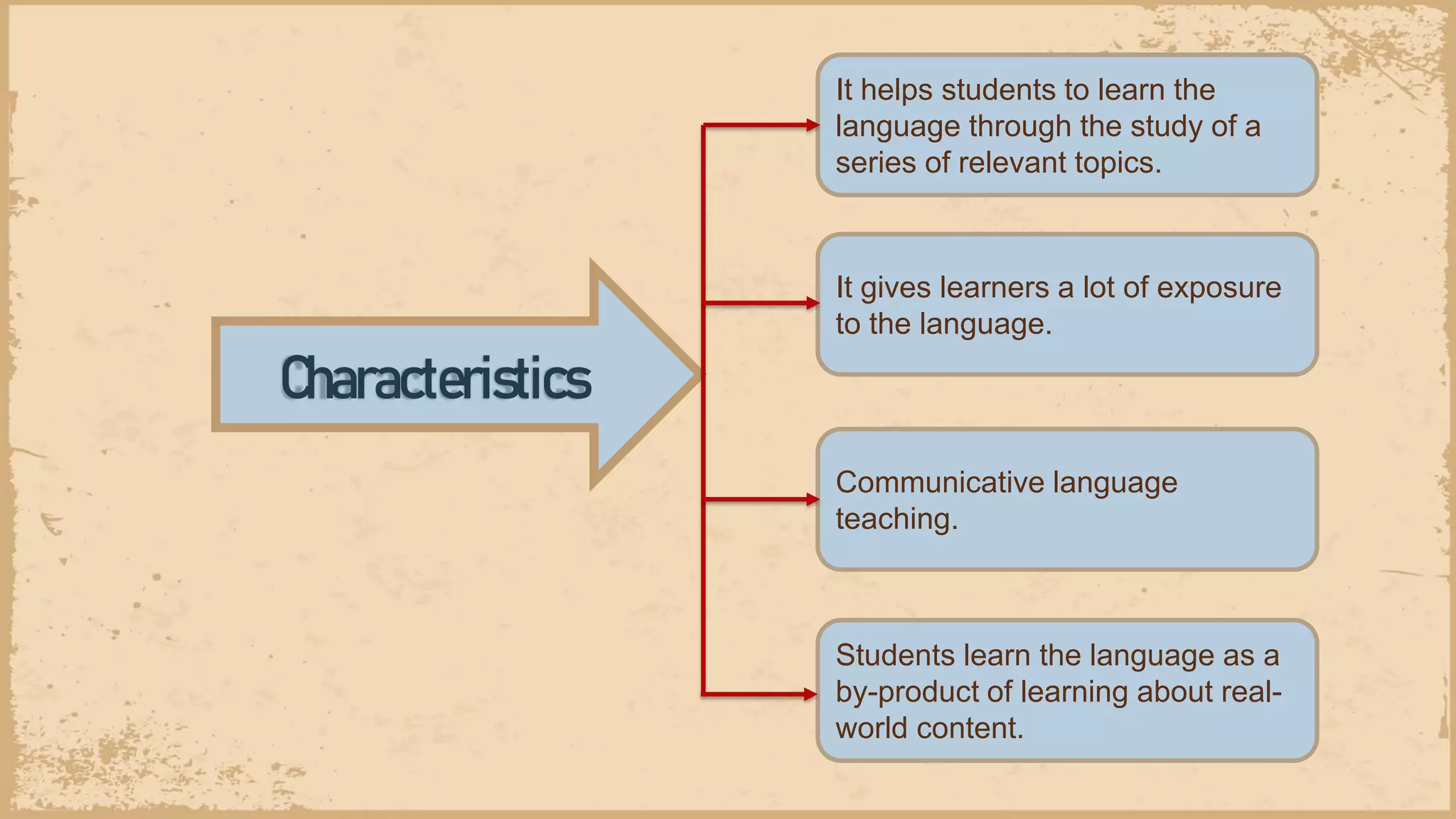 Characteristics

It helps students to learn the language through the study of a series of relevant topics.

It gives learners a lot of exposure to the language.

Communicative language teaching.

Students learn the language as a by-product of learning about real-world content.